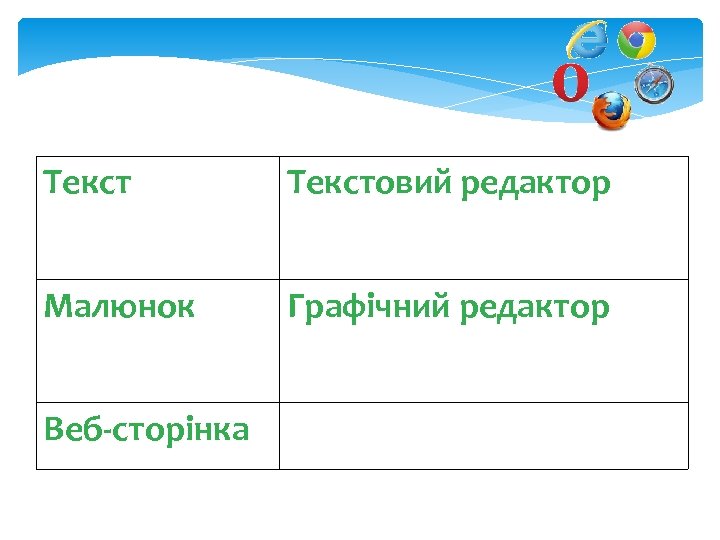 | Текст | Текстовий редактор |
|---|---|
| Малюнок | Графічний редактор |
| Веб-сторінка | |